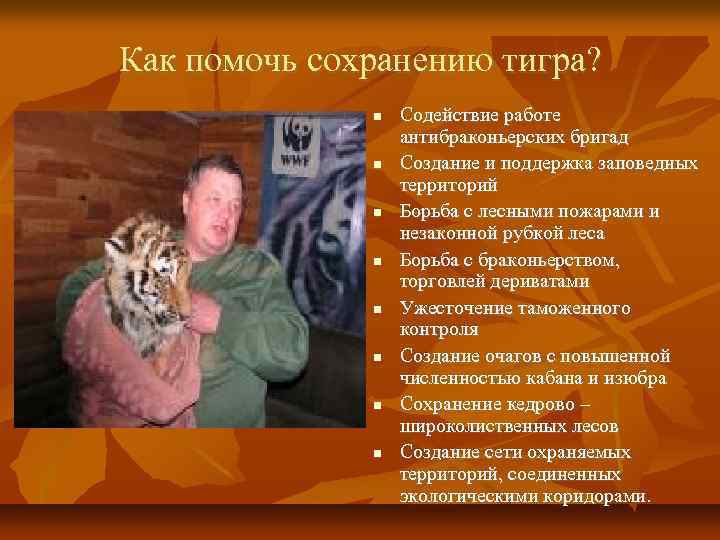 Как помочь сохранению тигра?

WWF

- Содействие работе антибраконьерских бригад
- Создание и поддержка заповедных территорий
- Борьба с лесными пожарами и незаконной рубкой леса
- Борьба с браконьерством, торговлей дериватами
- Ужесточение таможенного контроля
- Создание очагов с повышенной численностью кабана и изюбра
- Сохранение кедрово – широколиственных лесов
- Создание сети охраняемых территорий, соединенных экологическими коридорами.